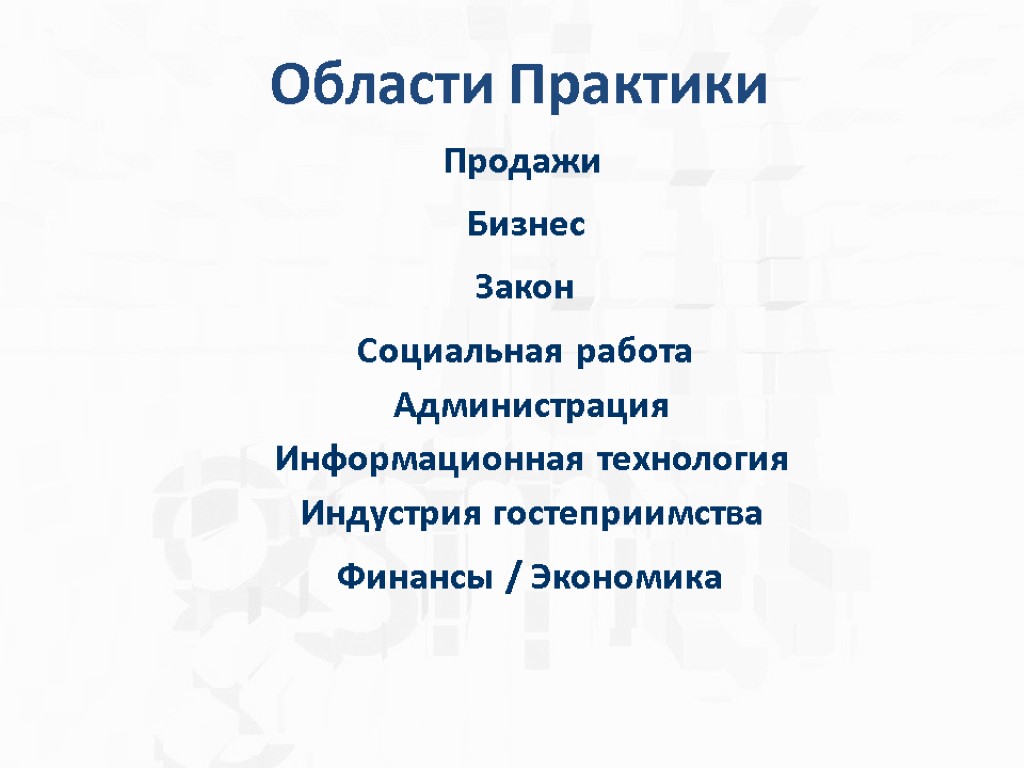 Области Практики

Продажи

Бизнес

Закон

Социальная работа

Администрация

Информационная технология

Индустрия гостеприимства

Финансы / Экономика